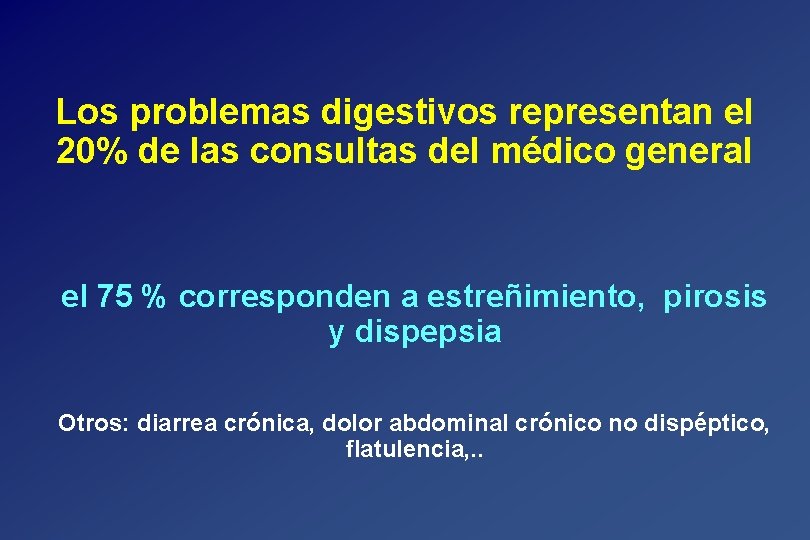 Los problemas digestivos representan el 20% de las consultas del médico general

el 75 % corresponden a estreñimiento, pirosis y dispepsia

Otros: diarrea crónica, dolor abdominal crónico no dispéptico, flatulencia,..